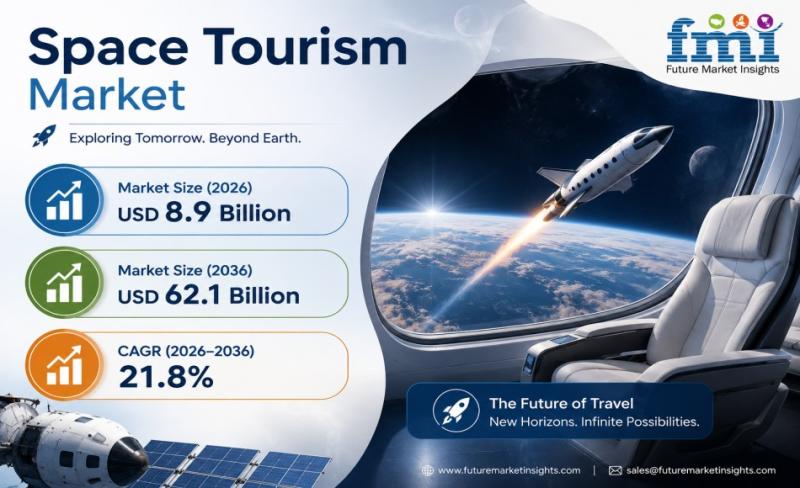 Space Tourism Market

Exploring Tomorrow. Beyond Earth.

fmi
Future Market Insights

Market Size (2026)
USD 8.9 Billion

Market Size (2036)
USD 62.1 Billion

CAGR (2026–2036)
21.8%

The Future of Travel
New Horizons. Infinite Possibilities.

www.futuremarketinsights.com | sales@futuremarketinsights.com